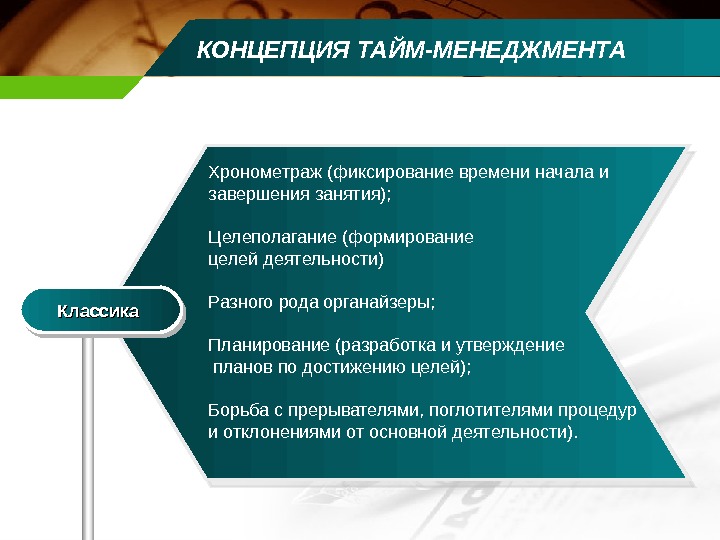 КОНЦЕПЦИЯ ТАЙМ-МЕНЕДЖМЕНТА

Классика

Хронометраж (фиксирование времени начала и завершения занятия);

Целеполагание (формирование целей деятельности)

Разного рода органайзеры;

Планирование (разработка и утверждение планов по достижению целей);

Борьба с прерывателями, поглотителями процедур и отклонениями от основной деятельности).